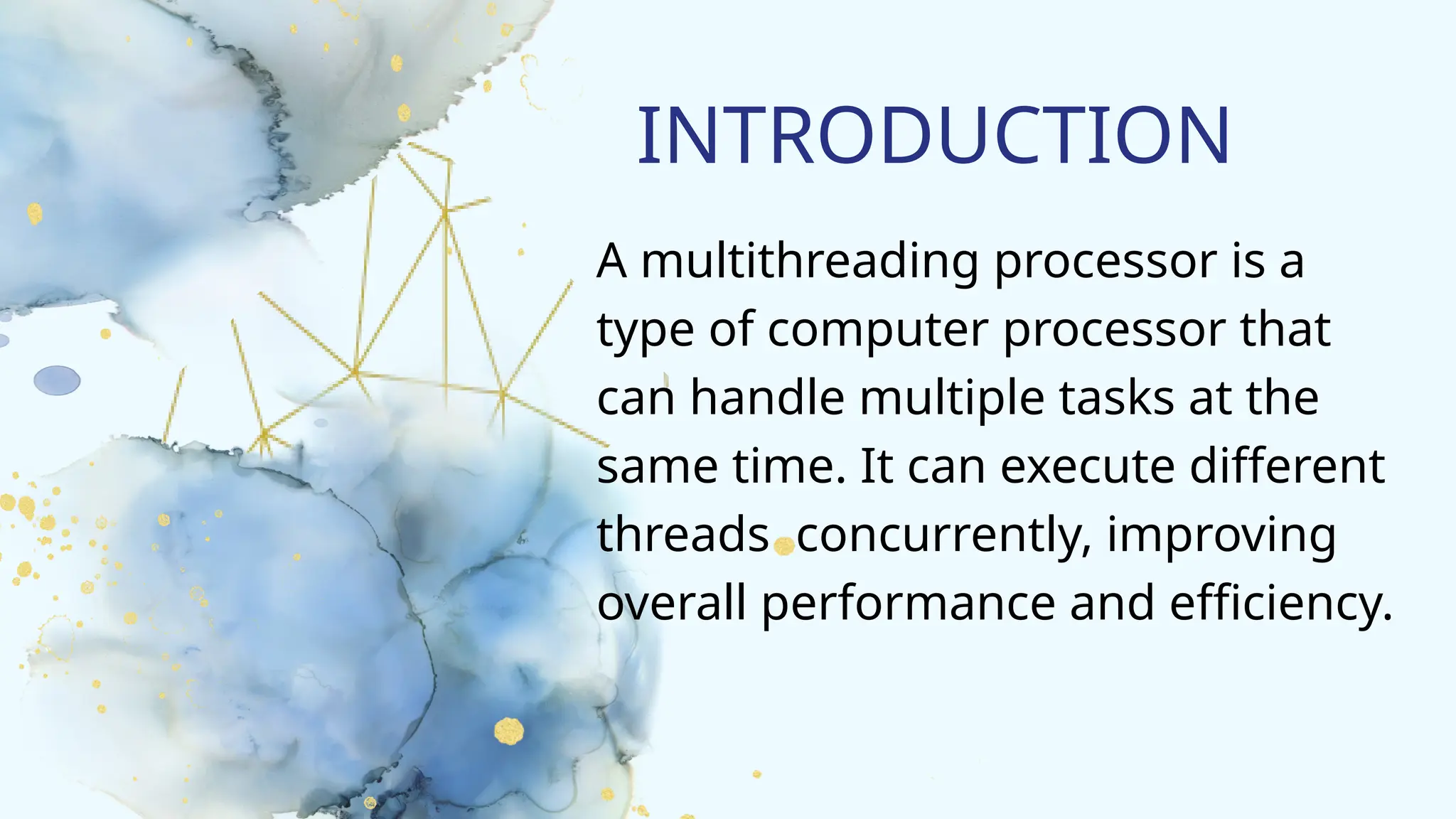 INTRODUCTION

A multithreading processor is a type of computer processor that can handle multiple tasks at the same time. It can execute different threads concurrently, improving overall performance and efficiency.